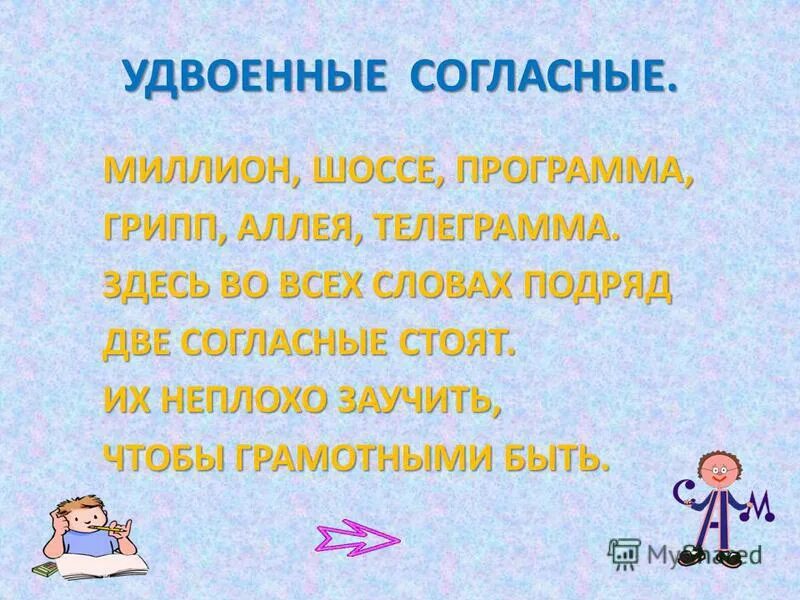 УДВОЕННЫЕ СОГЛАСНЫЕ.

МИЛЛИОН, ШОССЕ, ПРОГРАММА,
ГРИПП, АЛЛЕЯ, ТЕЛЕГРАММА.
ЗДЕСЬ ВО ВСЕХ СЛОВАХ ПОДРЯД
ДВЕ СОГЛАСНЫЕ СТОЯТ.
ИХ НЕПЛОХО ЗАУЧИТЬ,
ЧТОБЫ ГРАМОТНЫМИ БЫТЬ.

С А М

MyShared